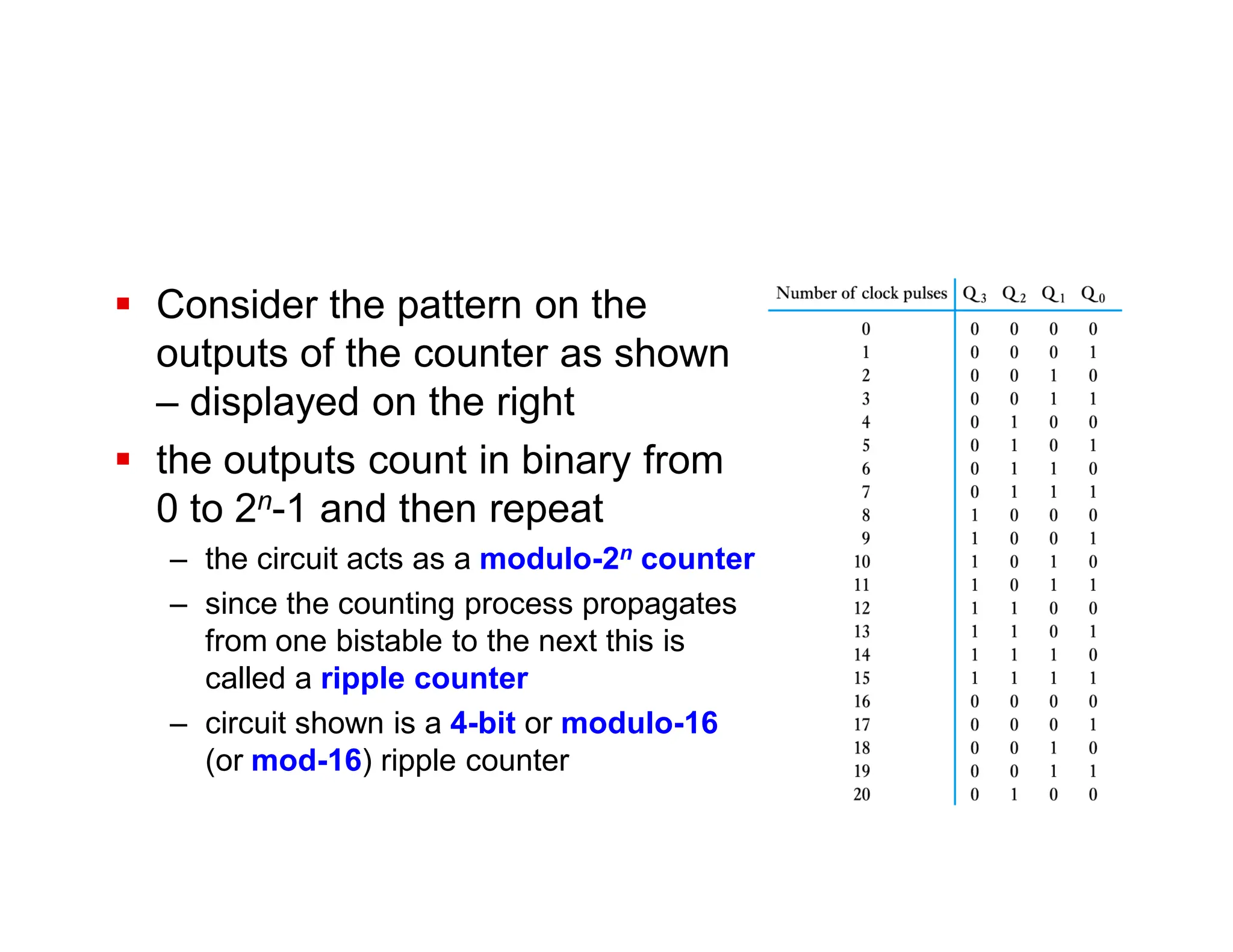 ▪ Consider the pattern on the outputs of the counter as shown – displayed on the right

▪ the outputs count in binary from 0 to $2^n$-1 and then repeat

– the circuit acts as a modulo-$2^n$ counter

– since the counting process propagates from one bistable to the next this is called a ripple counter

– circuit shown is a 4-bit or modulo-16 (or mod-16) ripple counter

| Number of clock pulses | $Q_3$ | $Q_2$ | $Q_1$ | $Q_0$ |
|---|---|---|---|---|
| 0 | 0 | 0 | 0 | 0 |
| 1 | 0 | 0 | 0 | 1 |
| 2 | 0 | 0 | 1 | 0 |
| 3 | 0 | 0 | 1 | 1 |
| 4 | 0 | 1 | 0 | 0 |
| 5 | 0 | 1 | 0 | 1 |
| 6 | 0 | 1 | 1 | 0 |
| 7 | 0 | 1 | 1 | 1 |
| 8 | 1 | 0 | 0 | 0 |
| 9 | 1 | 0 | 0 | 1 |
| 10 | 1 | 0 | 1 | 0 |
| 11 | 1 | 0 | 1 | 1 |
| 12 | 1 | 1 | 0 | 0 |
| 13 | 1 | 1 | 0 | 1 |
| 14 | 1 | 1 | 1 | 0 |
| 15 | 1 | 1 | 1 | 1 |
| 16 | 0 | 0 | 0 | 0 |
| 17 | 0 | 0 | 0 | 1 |
| 18 | 0 | 0 | 1 | 0 |
| 19 | 0 | 0 | 1 | 1 |
| 20 | 0 | 1 | 0 | 0 |